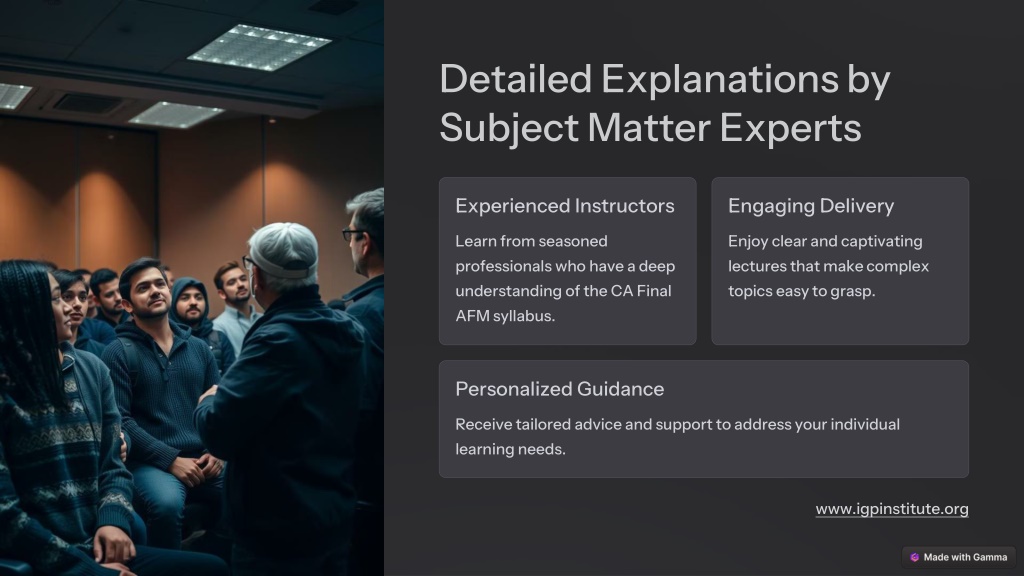 Detailed Explanations by Subject Matter Experts

Experienced Instructors

Learn from seasoned professionals who have a deep understanding of the CA Final AFM syllabus.

Engaging Delivery

Enjoy clear and captivating lectures that make complex topics easy to grasp.

Personalized Guidance

Receive tailored advice and support to address your individual learning needs.

www.igpinstitute.org

Made with Gamma